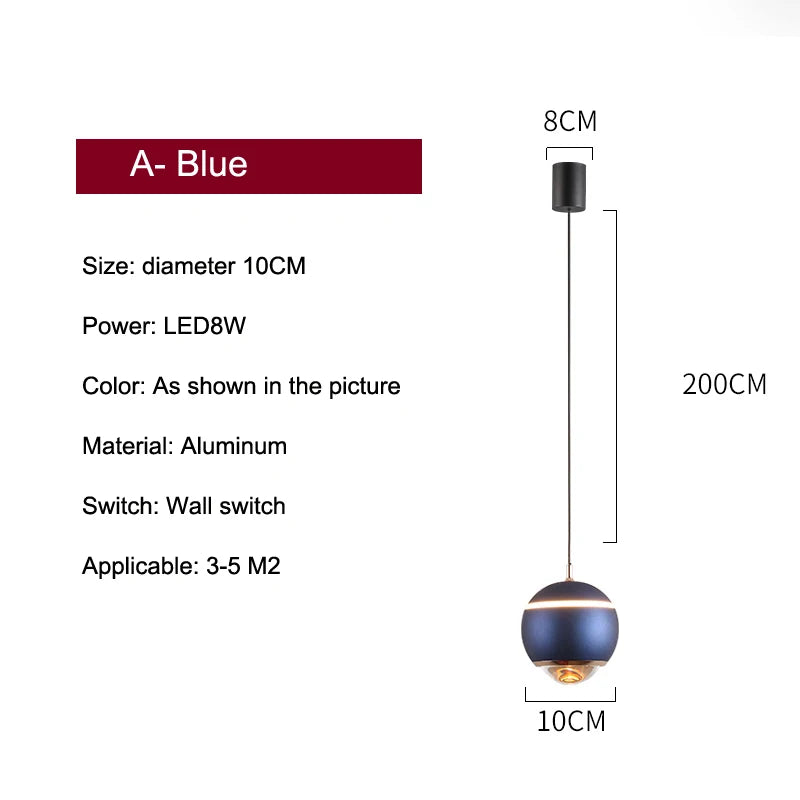 A- Blue

Size: diameter 10CM

Power: LED8W

Color: As shown in the picture

Material: Aluminum

Switch: Wall switch

Applicable: 3-5 M2

8CM

200CM

10CM